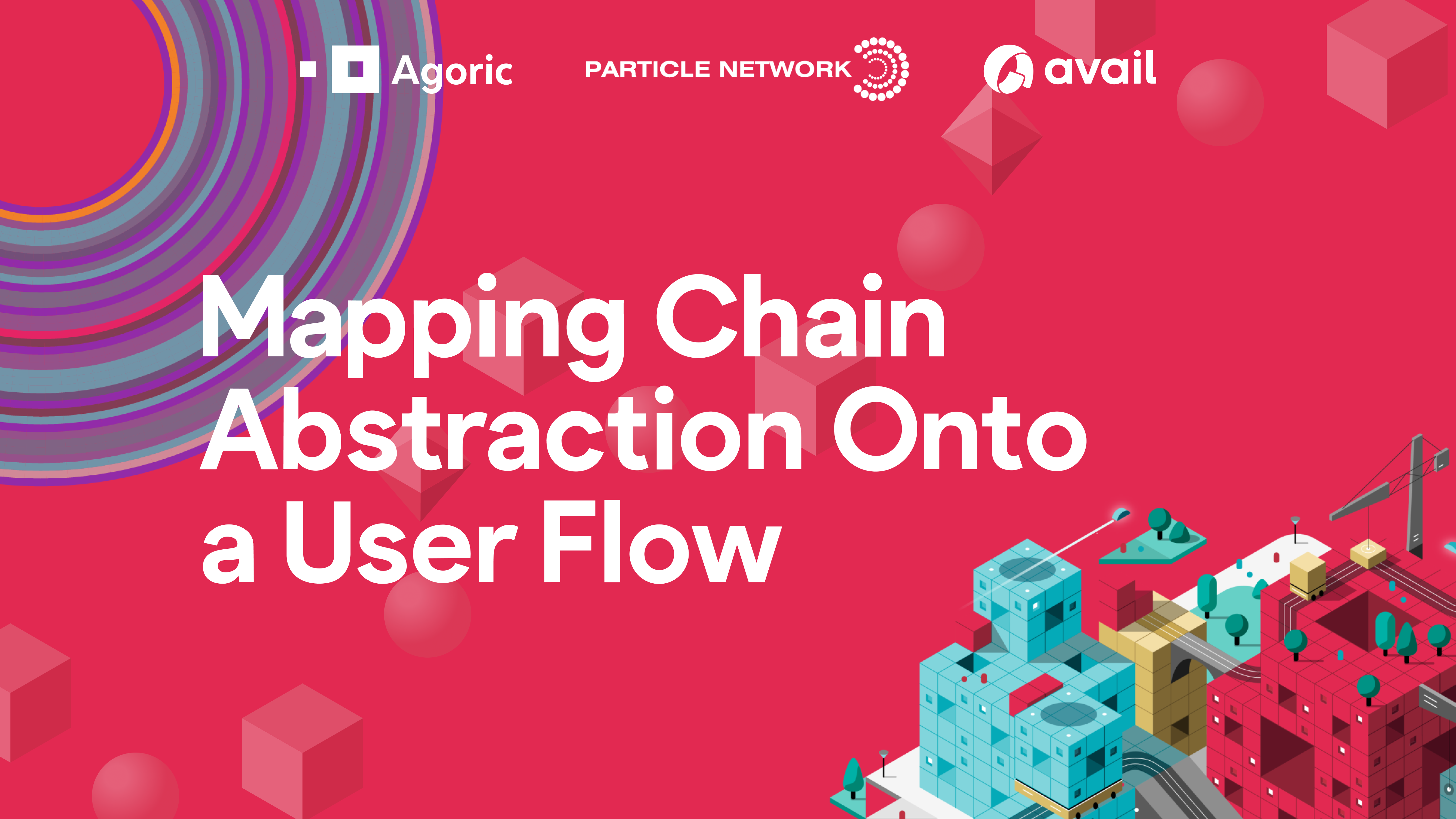 Agoric
PARTICLE NETWORK
avail

Mapping Chain Abstraction Onto a User Flow